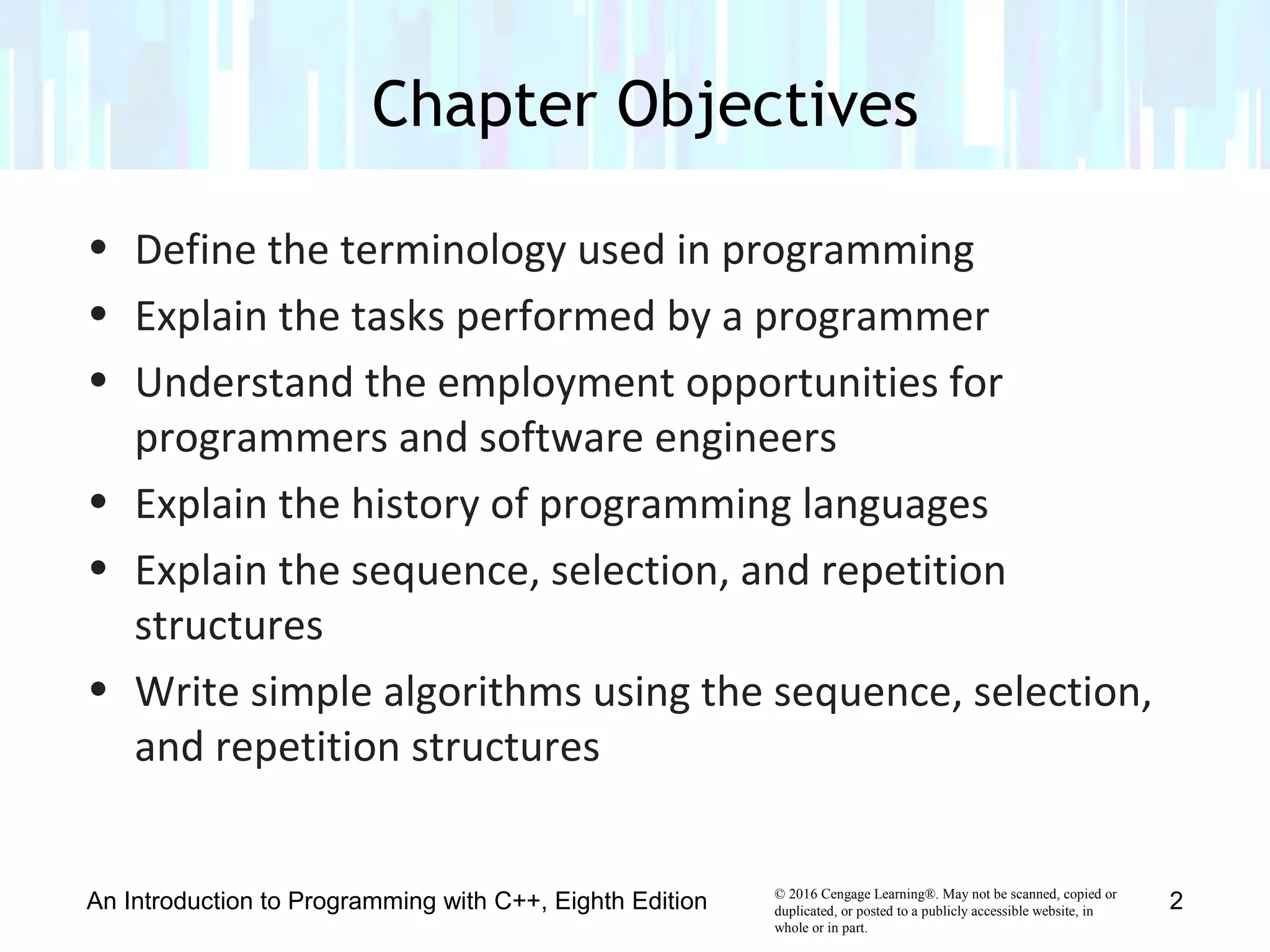 Chapter Objectives

• Define the terminology used in programming
• Explain the tasks performed by a programmer
• Understand the employment opportunities for programmers and software engineers
• Explain the history of programming languages
• Explain the sequence, selection, and repetition structures
• Write simple algorithms using the sequence, selection, and repetition structures

An Introduction to Programming with C++, Eighth Edition

© 2016 Cengage Learning®. May not be scanned, copied or duplicated, or posted to a publicly accessible website, in whole or in part.

2